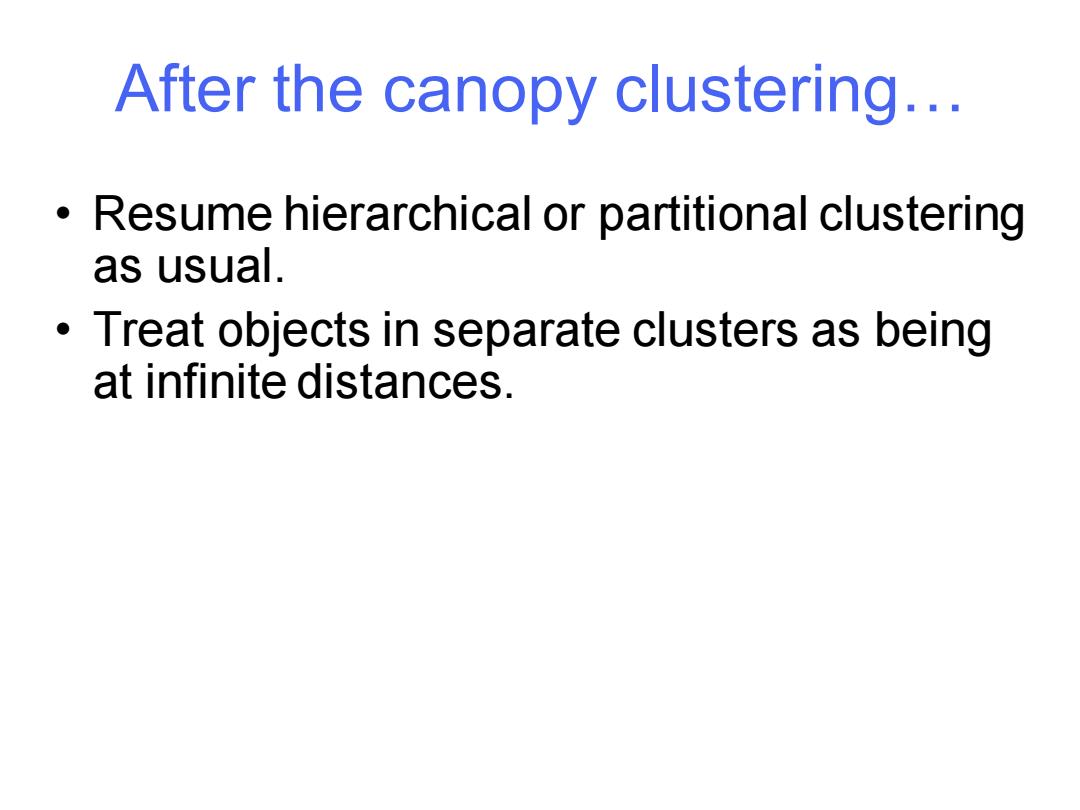 After the canopy clustering…

• Resume hierarchical or partitional clustering as usual.
• Treat objects in separate clusters as being at infinite distances.